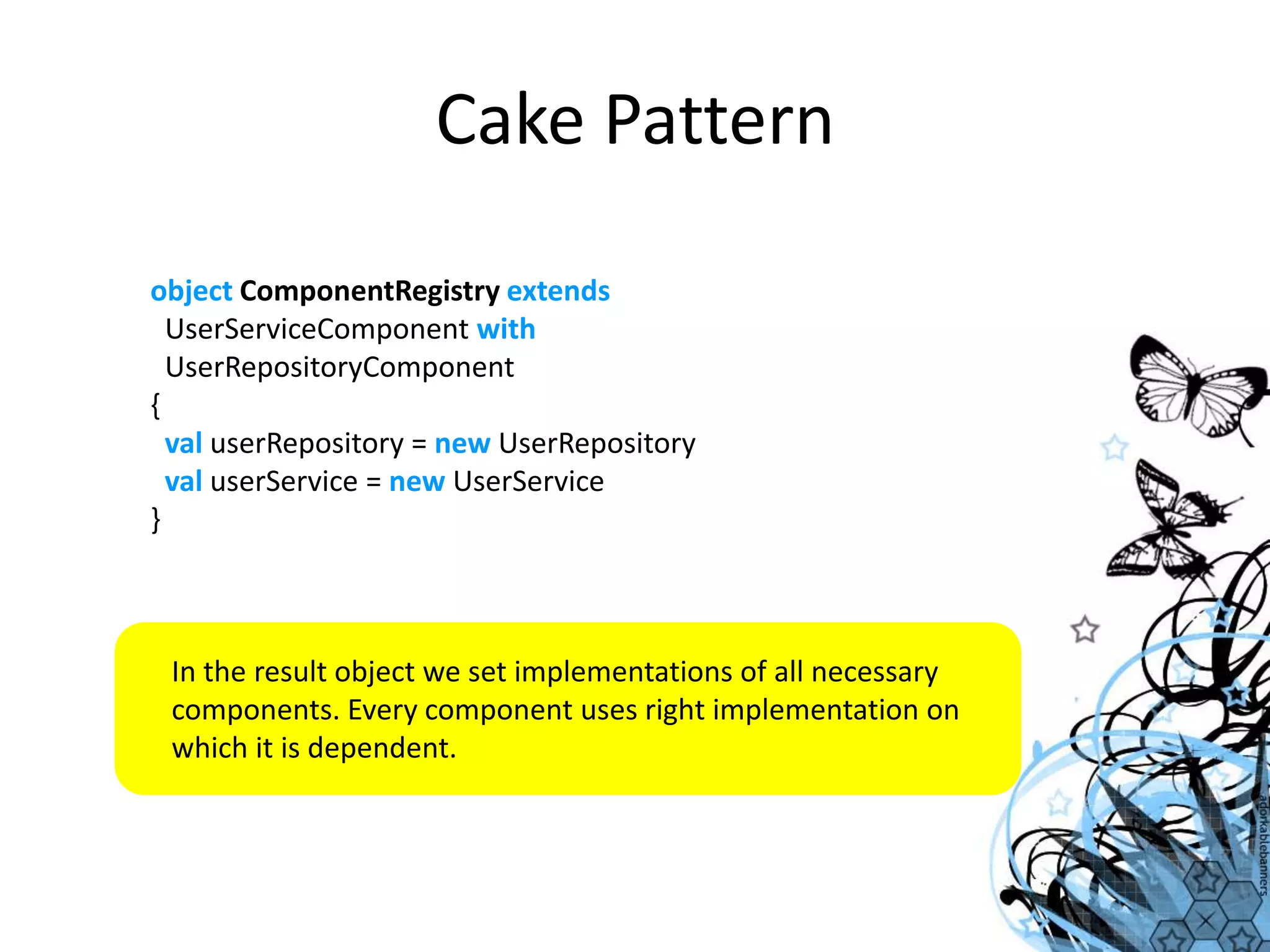 Cake Pattern

object ComponentRegistry extends
UserServiceComponent with
UserRepositoryComponent
{
val userRepository = new UserRepository
val userService = new UserService
}

In the result object we set implementations of all necessary components. Every component uses right implementation on which it is dependent.

adorkablebanners